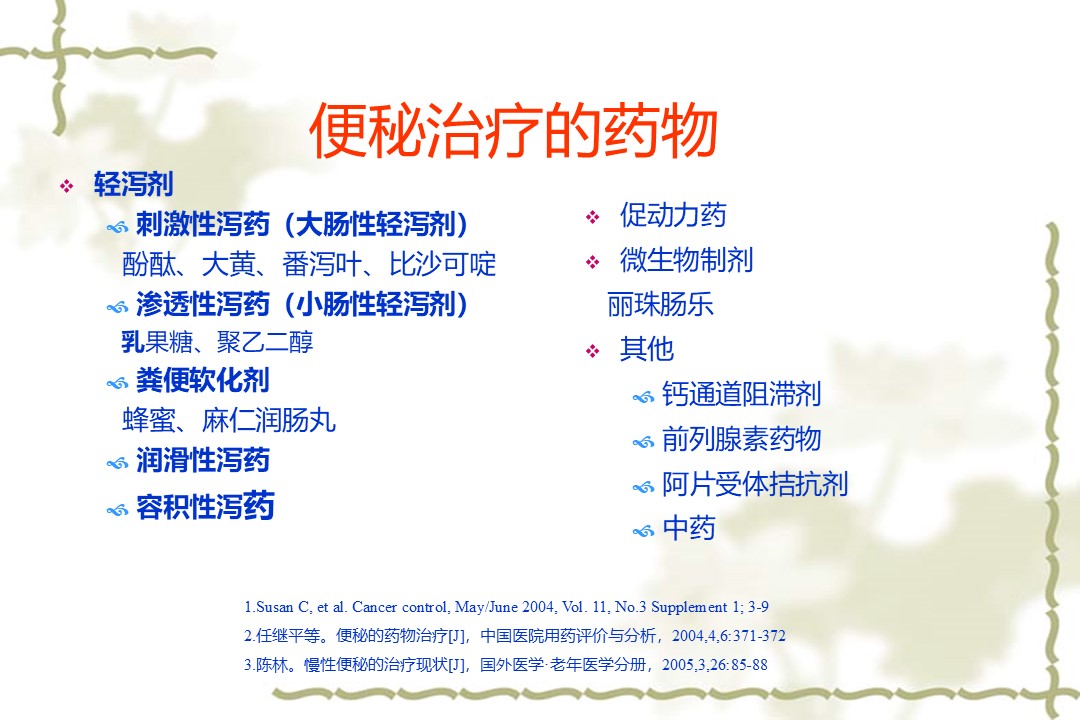 便秘治疗的药物

轻泻剂

刺激性泻药（大肠性轻泻剂）
酚酞、大黄、番泻叶、比沙可啶

渗透性泻药（小肠性轻泻剂）
乳果糖、聚乙二醇

粪便软化剂
蜂蜜、麻仁润肠丸

润滑性泻药

容积性泻药

促动力药

微生物制剂
丽珠肠乐

其他

钙通道阻滞剂

前列腺素药物

阿片受体拮抗剂

中药

1.Susan C, et al. Cancer control, May/June 2004, Vol. 11, No.3 Supplement 1; 3-9
2.任继平等。便秘的药物治疗[J]，中国医院用药评价与分析，2004,4,6:371-372
3.陈林。慢性便秘的治疗现状[J]，国外医学·老年医学分册，2005,3,26:85-88